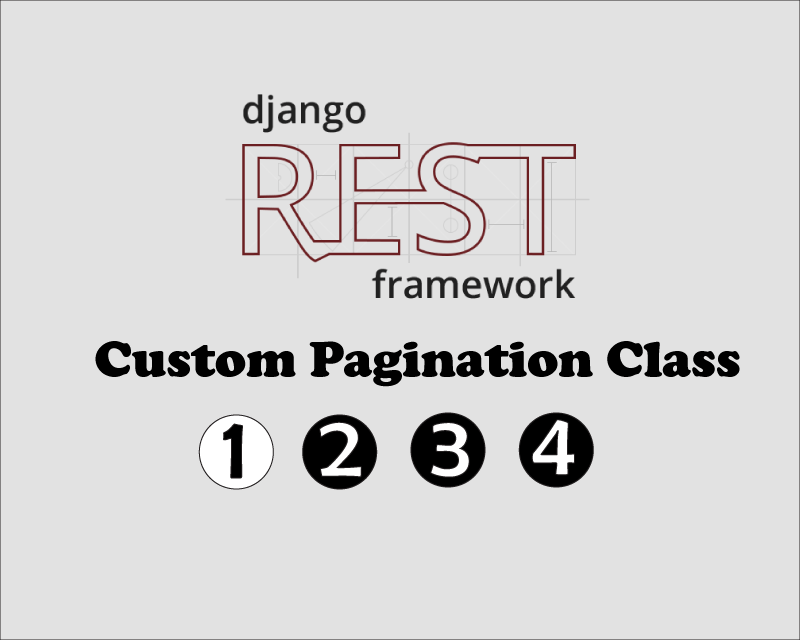 django
REST
framework

Custom Pagination Class

1 2 3 4